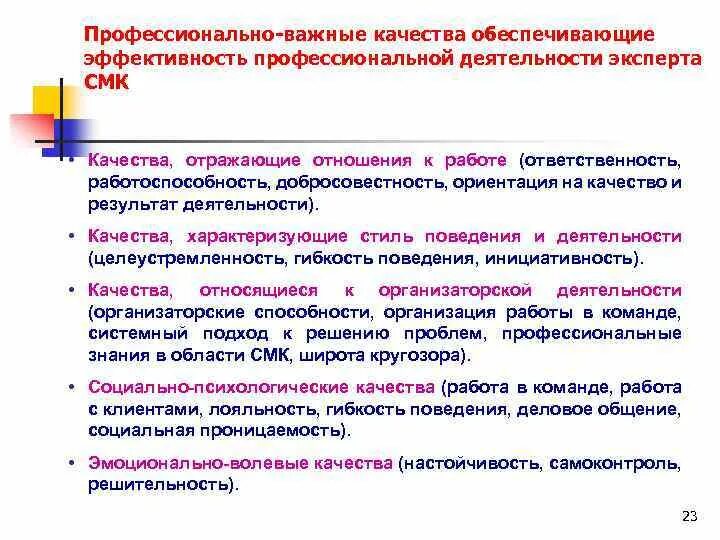 Профессионально-важные качества обеспечивающие эффективность профессиональной деятельности эксперта СМК

• Качества, отражающие отношения к работе (ответственность, работоспособность, добросовестность, ориентация на качество и результат деятельности).

• Качества, характеризующие стиль поведения и деятельности (целеустремленность, гибкость поведения, инициативность).

• Качества, относящиеся к организаторской деятельности (организаторские способности, организация работы в команде, системный подход к решению проблем, профессиональные знания в области СМК, широта кругозора).

• Социально-психологические качества (работа в команде, работа с клиентами, лояльность, гибкость поведения, деловое общение, социальная проницаемость).

• Эмоционально-волевые качества (настойчивость, самоконтроль, решительность).

23